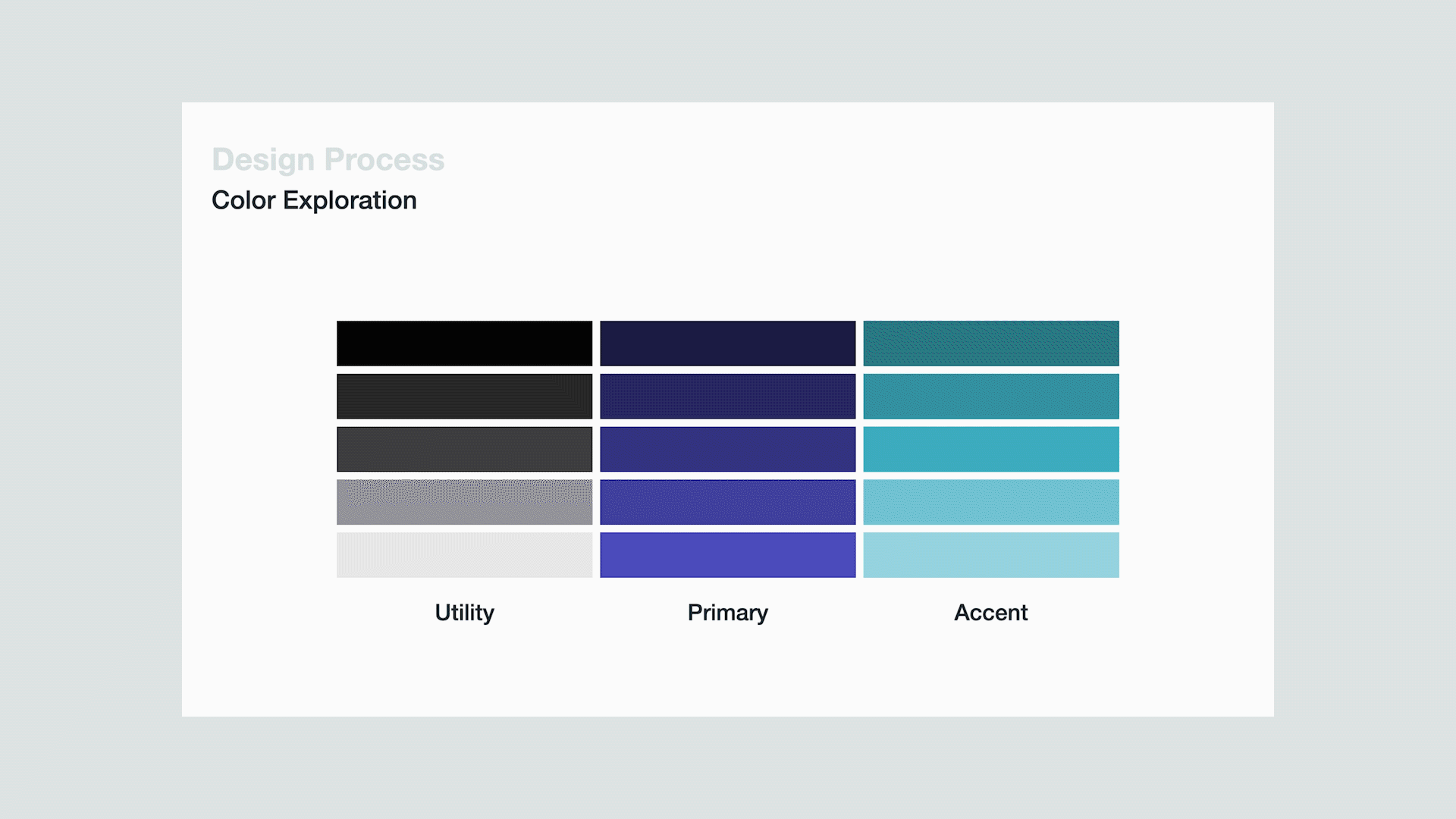 Design Process
Color Exploration

Utility

Primary

Accent